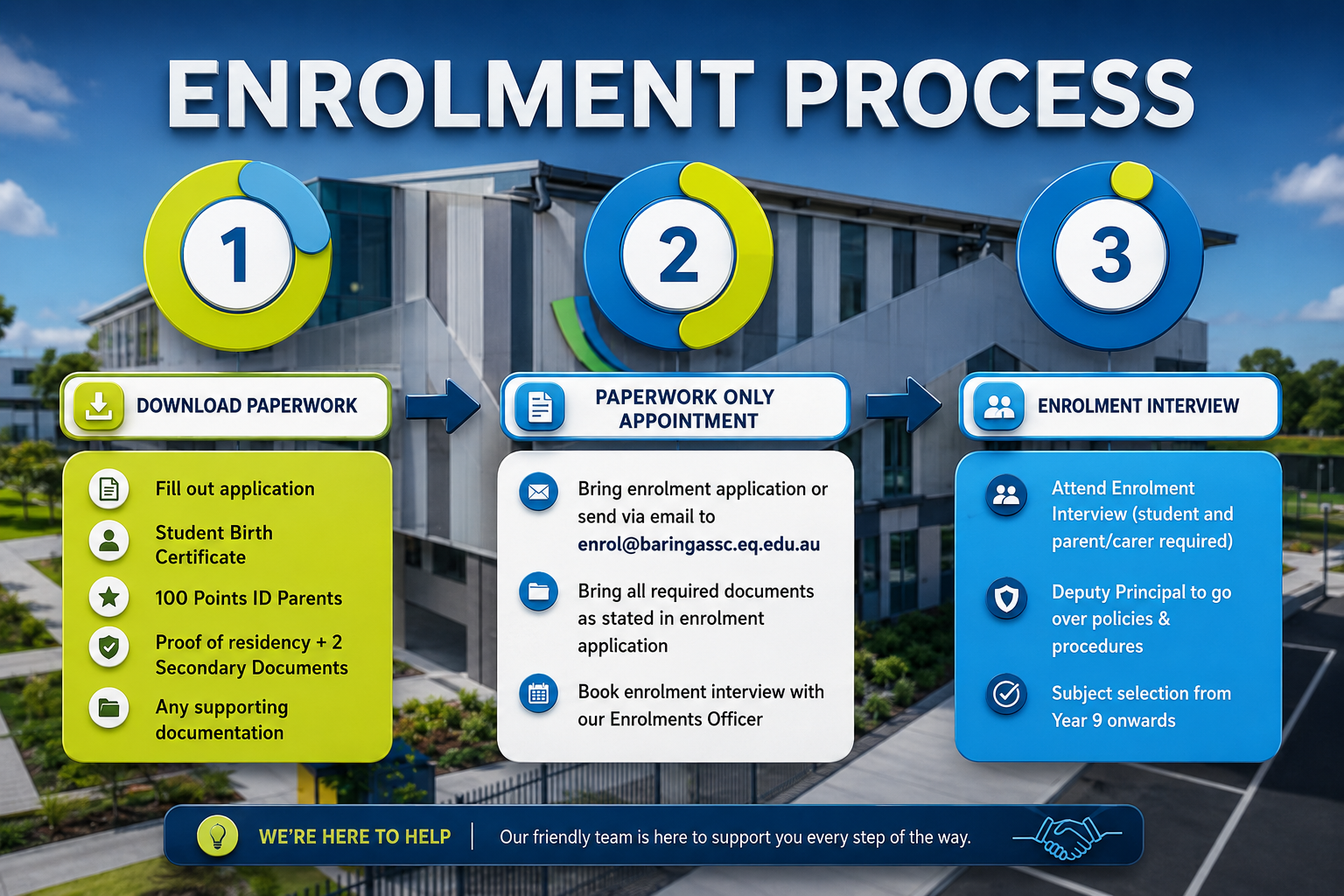 ENROLMENT PROCESS

1

DOWNLOAD PAPERWORK

Fill out application

Student Birth Certificate

100 Points ID Parents

Proof of residency + 2 Secondary Documents

Any supporting documentation

2

PAPERWORK ONLY APPOINTMENT

Bring enrolment application or send via email to enrol@baringassc.eq.edu.au

Bring all required documents as stated in enrolment application

Book enrolment interview with our Enrolments Officer

3

ENROLMENT INTERVIEW

Attend Enrolment Interview (student and parent/carer required)

Deputy Principal to go over policies & procedures

Subject selection from Year 9 onwards

WE'RE HERE TO HELP | Our friendly team is here to support you every step of the way.